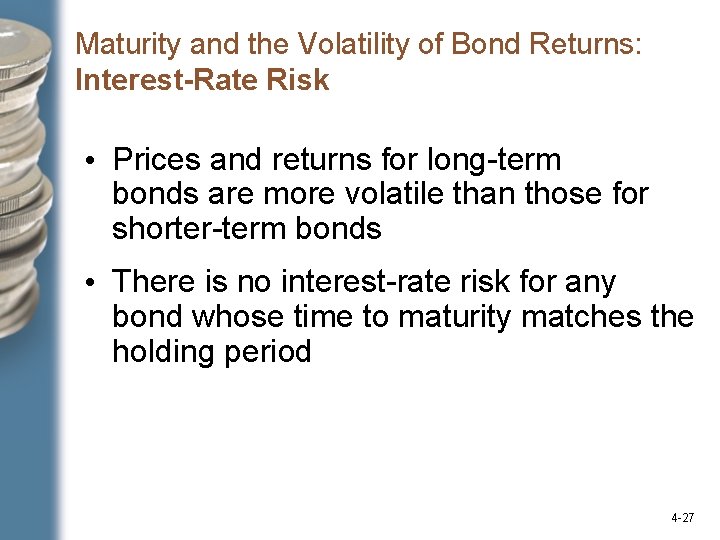 Maturity and the Volatility of Bond Returns: Interest-Rate Risk

• Prices and returns for long-term bonds are more volatile than those for shorter-term bonds

• There is no interest-rate risk for any bond whose time to maturity matches the holding period

4-27